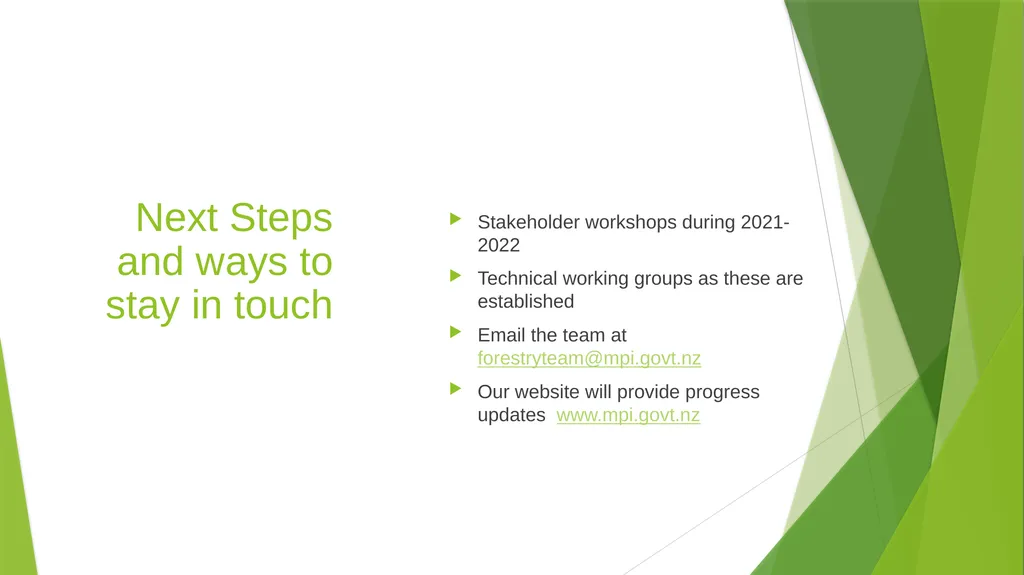 Next Steps and ways to stay in touch

Stakeholder workshops during 2021-2022

Technical working groups as these are established

Email the team at forestryteam@mpi.govt.nz

Our website will provide progress updates www.mpi.govt.nz